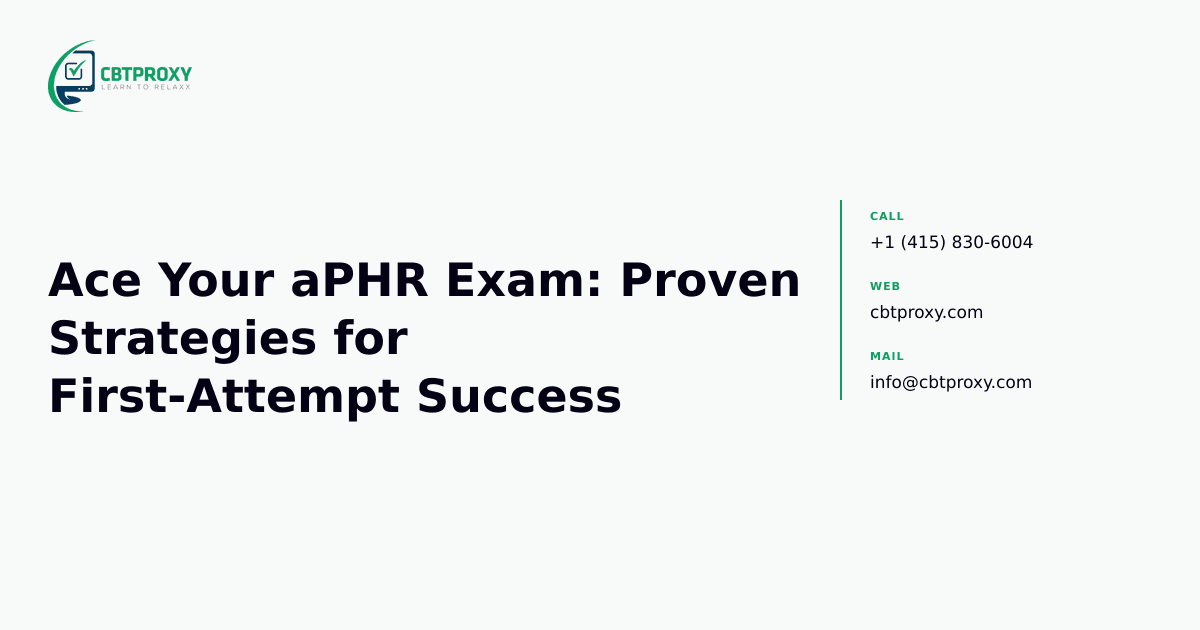 CBTPROXY
LEARN TO RELAXX

Ace Your aPHR Exam: Proven Strategies for First-Attempt Success

CALL
+1 (415) 830-6004

WEB
cbtproxy.com

MAIL
info@cbtproxy.com